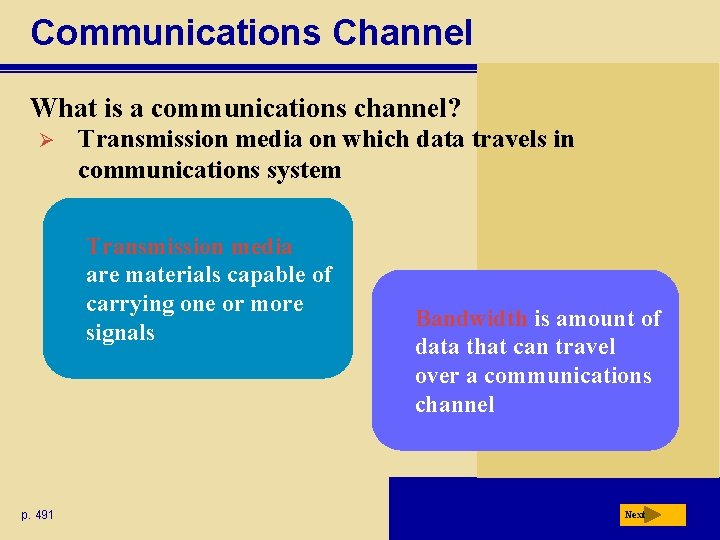 Communications Channel

What is a communications channel?

➢ Transmission media on which data travels in communications system

Transmission media are materials capable of carrying one or more signals

Bandwidth is amount of data that can travel over a communications channel

p. 491

Next